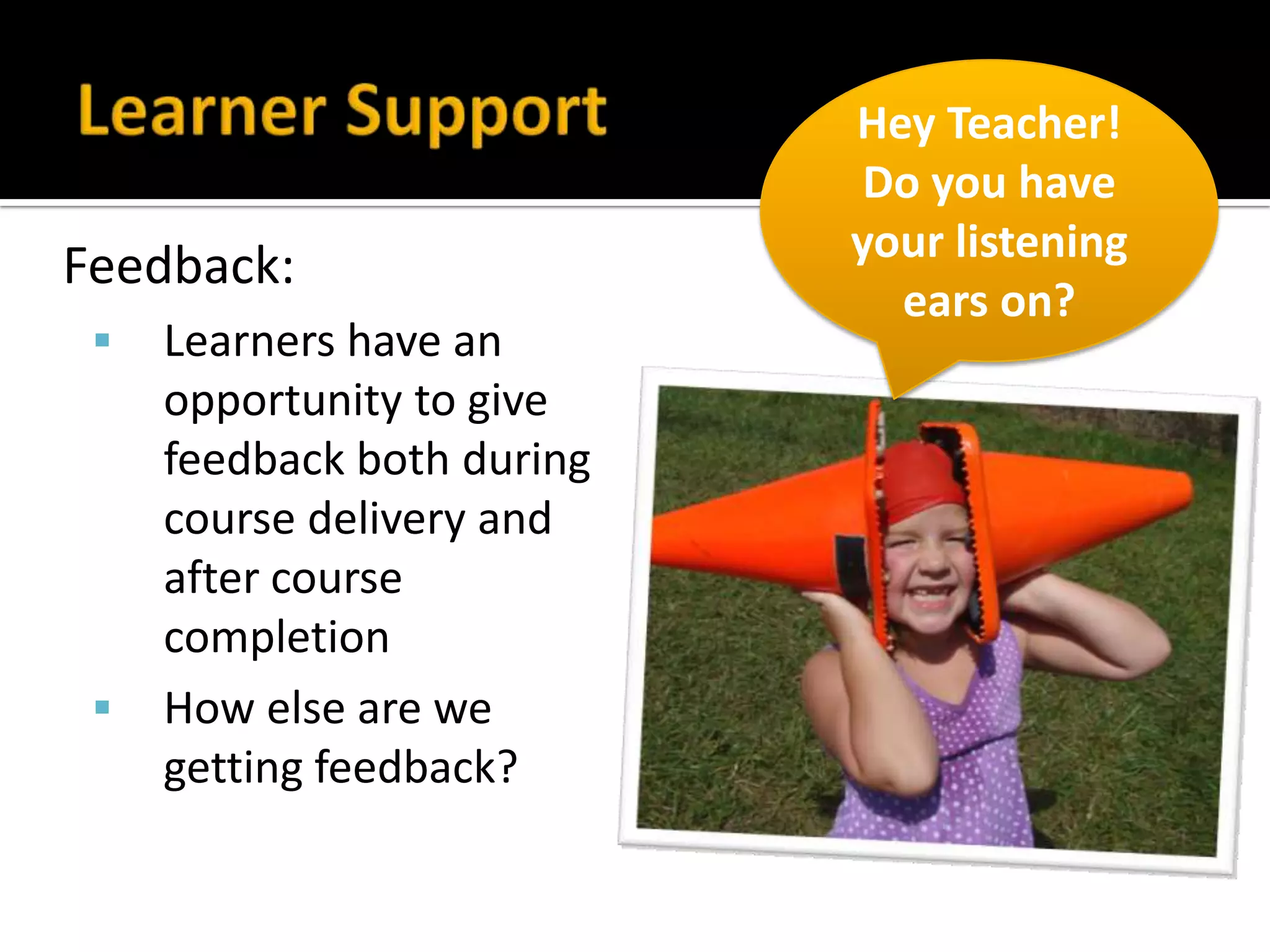 Learner Support

Hey Teacher! Do you have your listening ears on?

Feedback:

▪ Learners have an opportunity to give feedback both during course delivery and after course completion

▪ How else are we getting feedback?